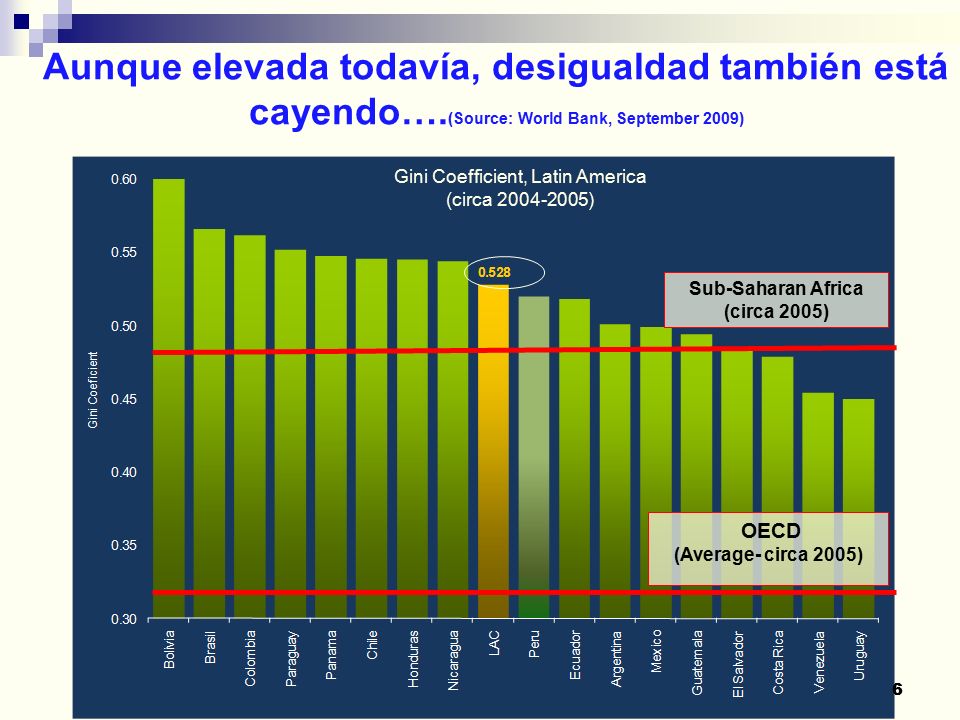 Aunque elevada todavía, desigualdad también está cayendo….(Source: World Bank, September 2009)

Gini Coefficient, Latin America
(circa 2004-2005)

Gini Coeficient

0.60
0.55
0.50
0.45
0.40
0.35
0.30

0.528

Sub-Saharan Africa
(circa 2005)

OECD
(Average- circa 2005)

Bolivia
Brasil
Colombia
Paraguay
Panama
Chile
Honduras
Nicaragua
LAC
Peru
Ecuador
Argentina
Mexico
Guatemala
El Salvador
Costa Rica
Venezuela
Uruguay

6